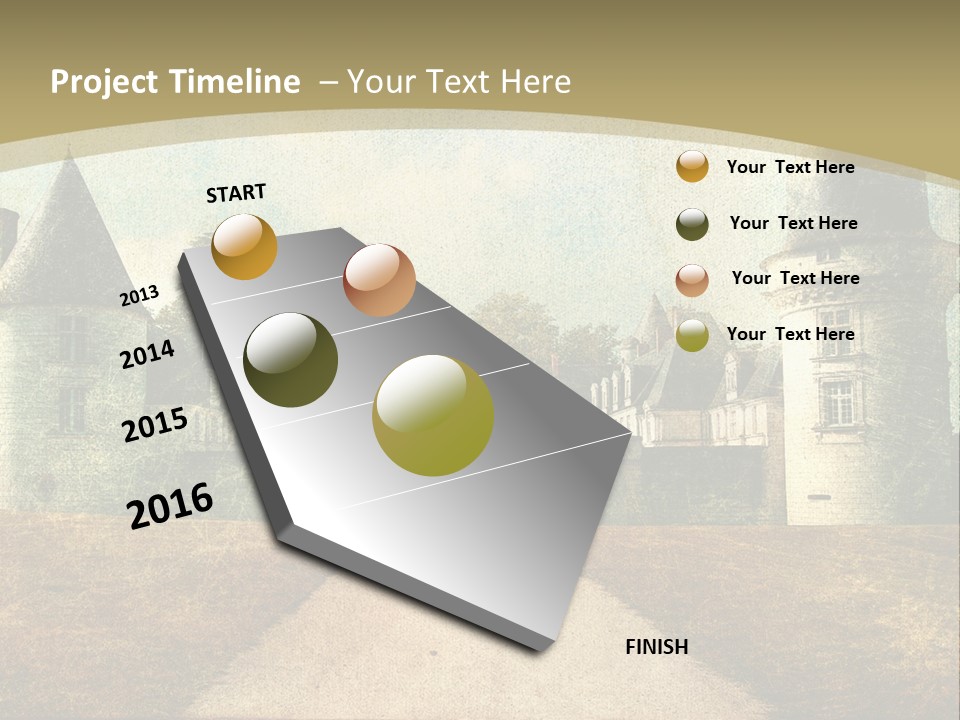 Project Timeline – Your Text Here

START

2013

2014

2015

2016

FINISH

Your Text Here

Your Text Here

Your Text Here

Your Text Here